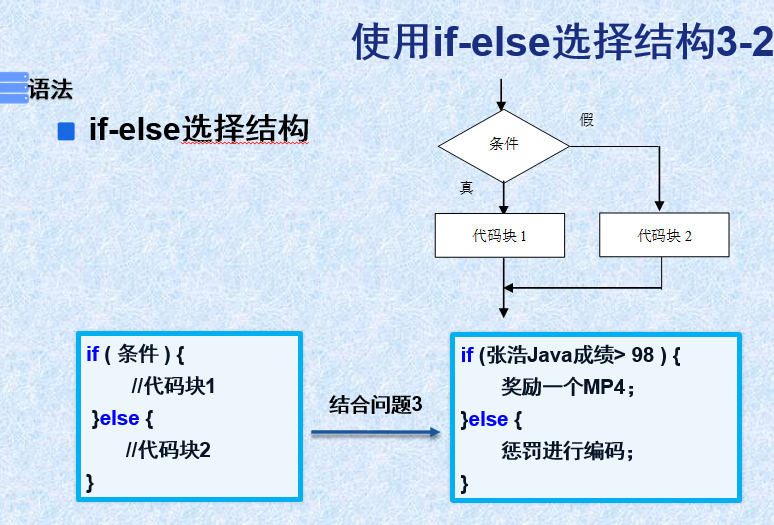 使用if-else选择结构3-2

语法

if-else选择结构

条件

假

真

代码块 1

代码块 2

if ( 条件 ) {
//代码块1
}else {
//代码块2
}

结合问题3

if (张浩Java成绩> 98 ) {
奖励一个MP4；
}else {
惩罚进行编码；
}